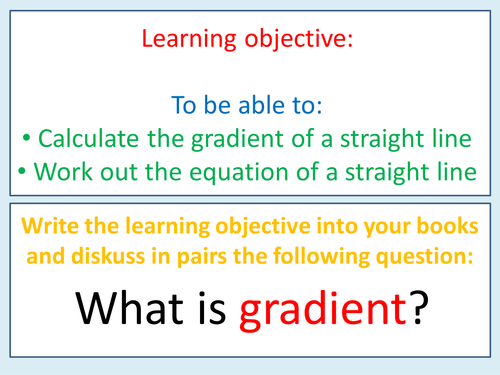 Learning objective:

To be able to:
• Calculate the gradient of a straight line
• Work out the equation of a straight line

Write the learning objective into your books and diskuss in pairs the following question:

What is gradient?